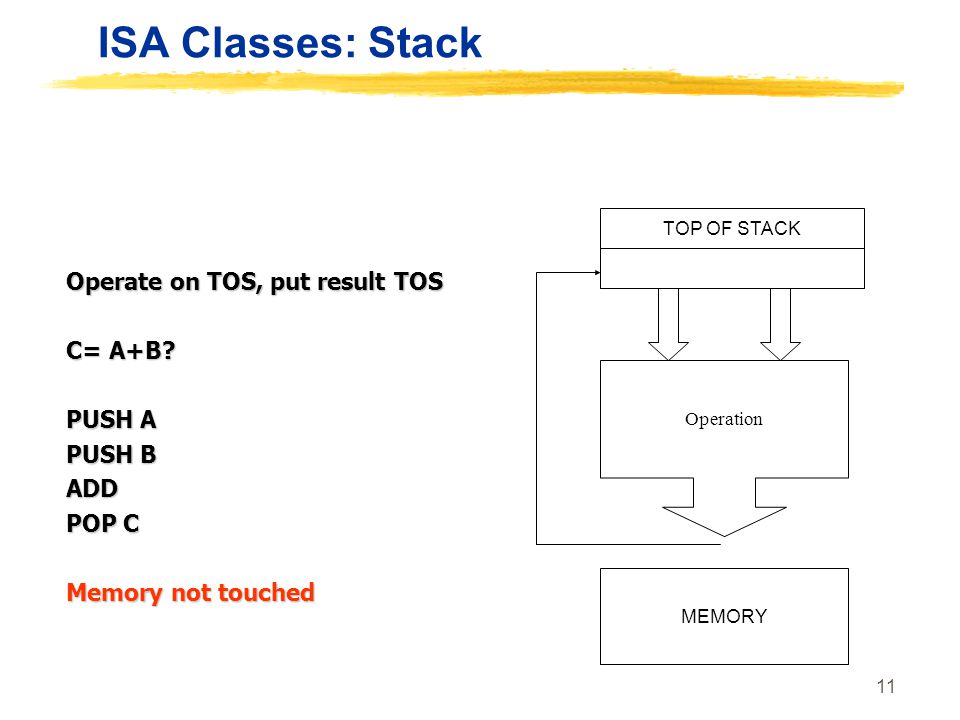 ISA Classes: Stack

Operate on TOS, put result TOS

C= A+B?

PUSH A
PUSH B
ADD
POP C

Memory not touched

TOP OF STACK

Operation

MEMORY

11